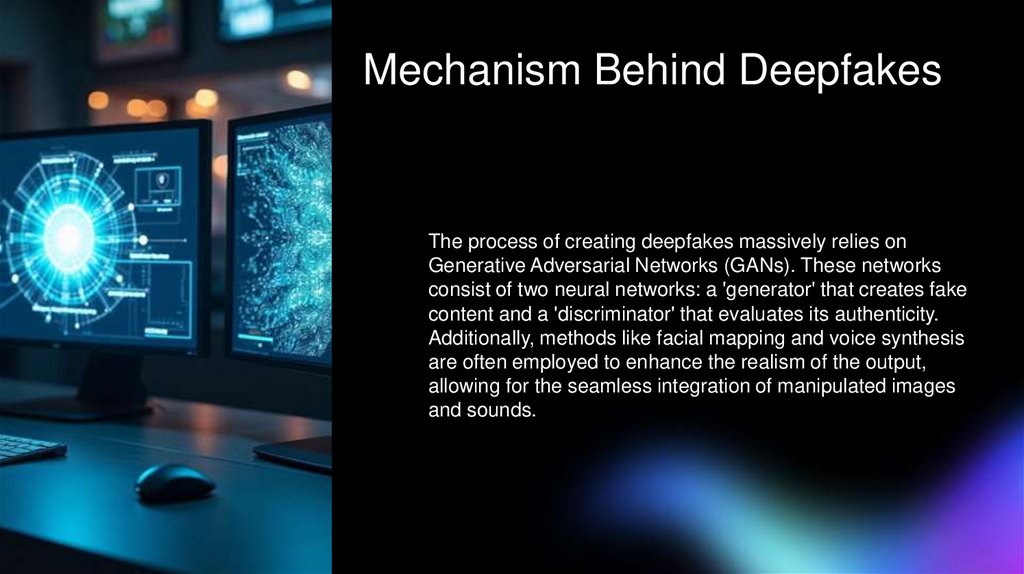 Mechanism Behind Deepfakes

The process of creating deepfakes massively relies on Generative Adversarial Networks (GANs). These networks consist of two neural networks: a 'generator' that creates fake content and a 'discriminator' that evaluates its authenticity. Additionally, methods like facial mapping and voice synthesis are often employed to enhance the realism of the output, allowing for the seamless integration of manipulated images and sounds.